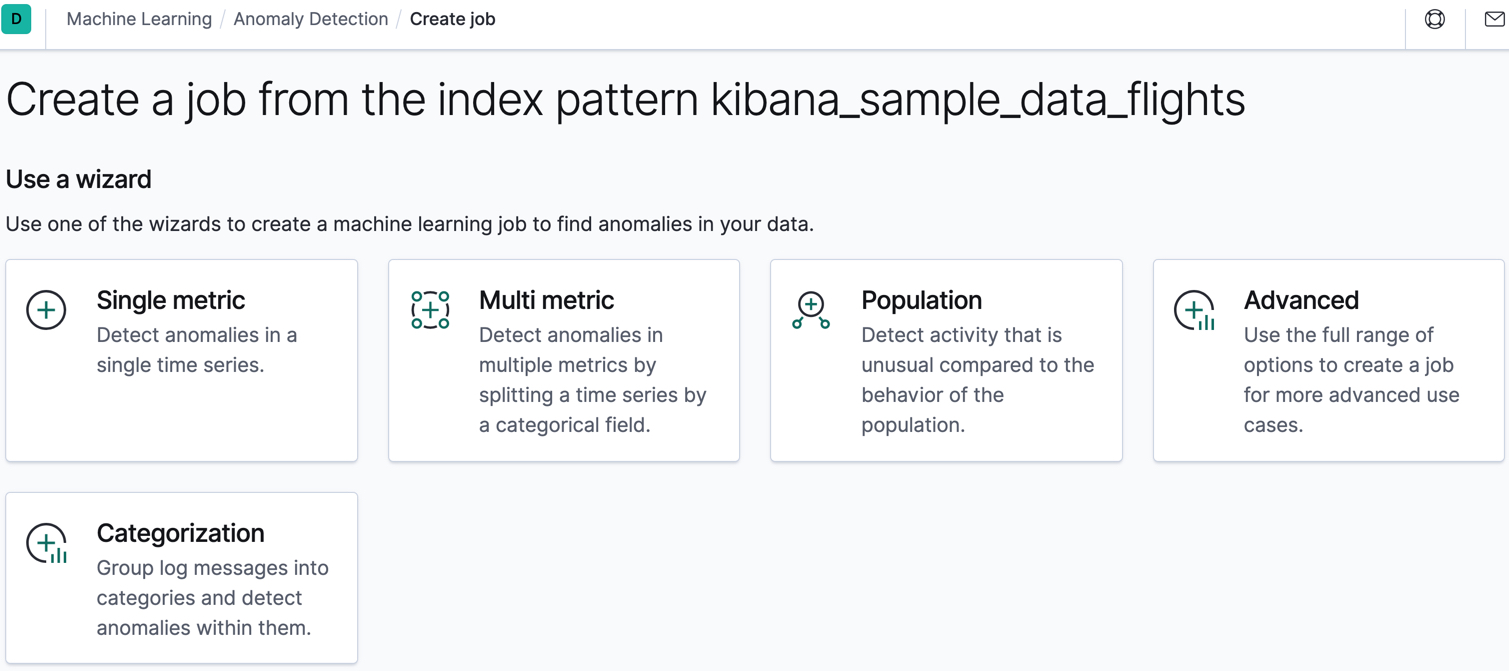 D Machine Learning / Anomaly Detection / Create job

Create a job from the index pattern kibana_sample_data_flights

Use a wizard

Use one of the wizards to create a machine learning job to find anomalies in your data.

Single metric
Detect anomalies in a single time series.

Multi metric
Detect anomalies in multiple metrics by splitting a time series by a categorical field.

Population
Detect activity that is unusual compared to the behavior of the population.

Advanced
Use the full range of options to create a job for more advanced use cases.

Categorization
Group log messages into categories and detect anomalies within them.